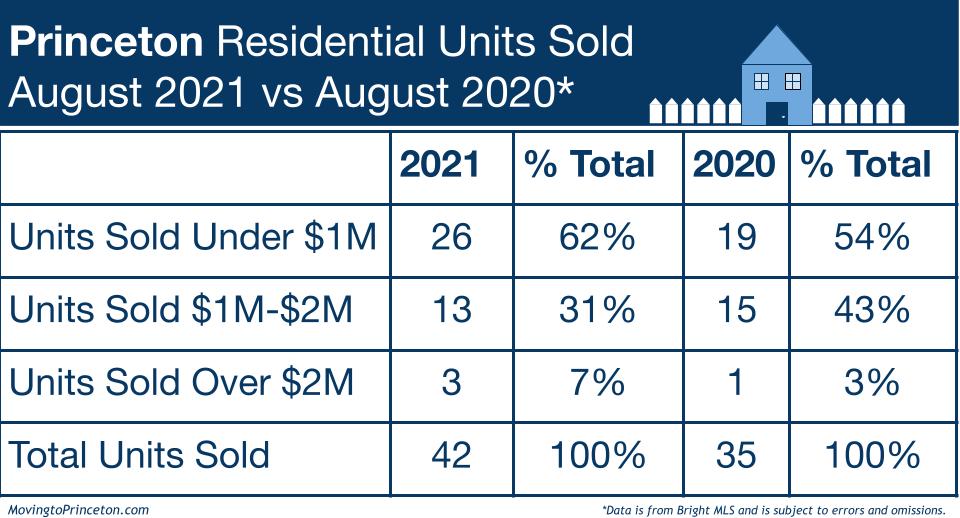 Princeton Residential Units Sold August 2021 vs August 2020*

| | 2021 | % Total | 2020 | % Total |
|---|---|---|---|---|
| Units Sold Under \$1M | 26 | 62% | 19 | 54% |
| Units Sold \$1M-\$2M | 13 | 31% | 15 | 43% |
| Units Sold Over \$2M | 3 | 7% | 1 | 3% |
| Total Units Sold | 42 | 100% | 35 | 100% |

MovingtoPrinceton.com

*Data is from Bright MLS and is subject to errors and omissions.